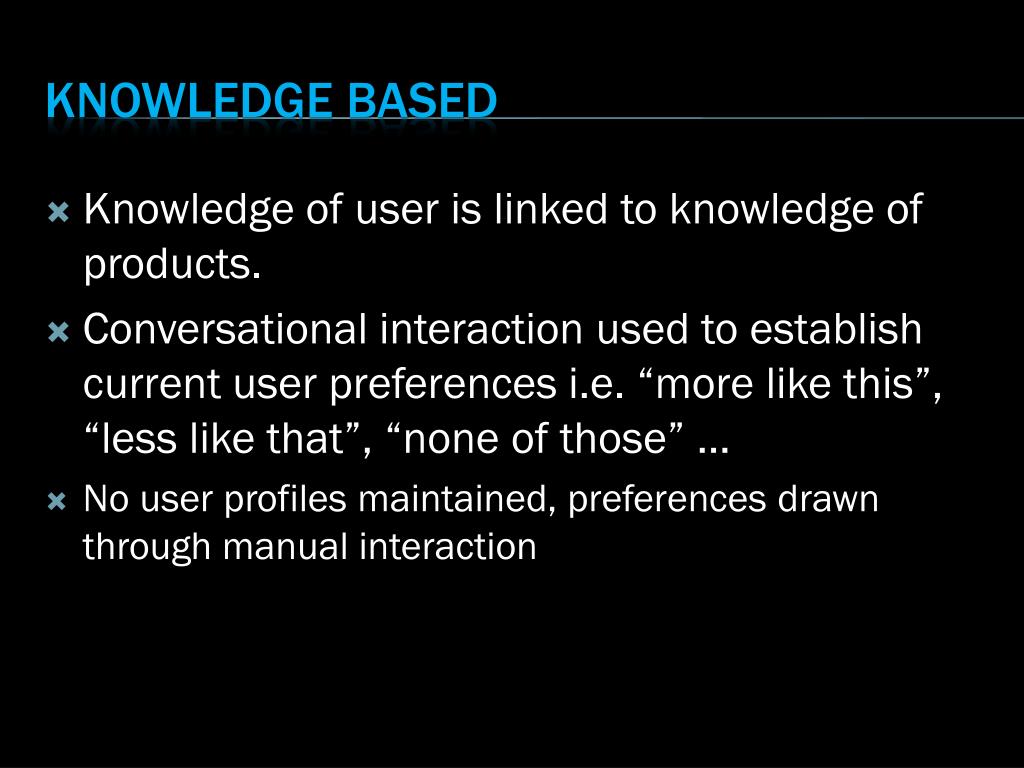 KNOWLEDGE BASED

Knowledge of user is linked to knowledge of products.

Conversational interaction used to establish current user preferences i.e. “more like this”, “less like that”, “none of those” …

No user profiles maintained, preferences drawn through manual interaction